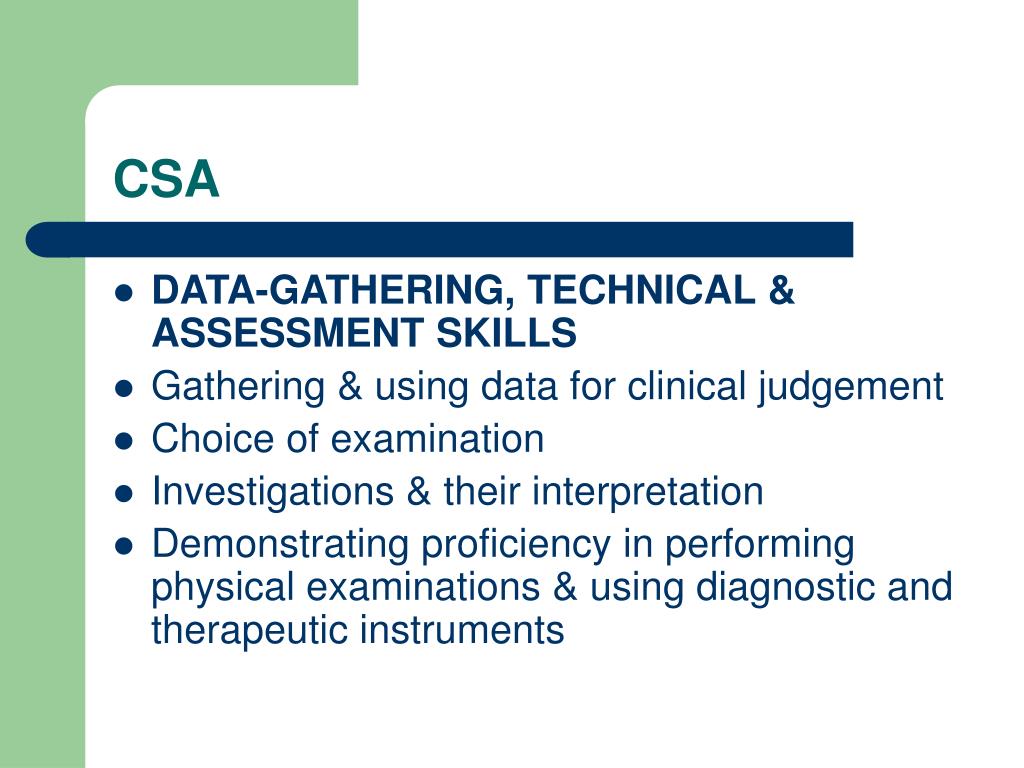 CSA

- DATA-GATHERING, TECHNICAL & ASSESSMENT SKILLS
- Gathering & using data for clinical judgement
- Choice of examination
- Investigations & their interpretation
- Demonstrating proficiency in performing physical examinations & using diagnostic and therapeutic instruments